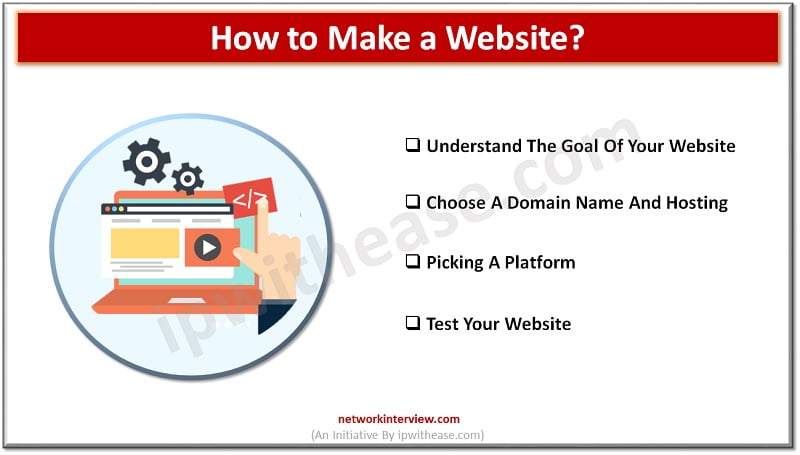 How to Make a Website?

</>

❑ Understand The Goal Of Your Website

❑ Choose A Domain Name And Hosting

❑ Picking A Platform

❑ Test Your Website

ipwithease.com

networkinterview.com
(An Initiative By ipwithease.com)